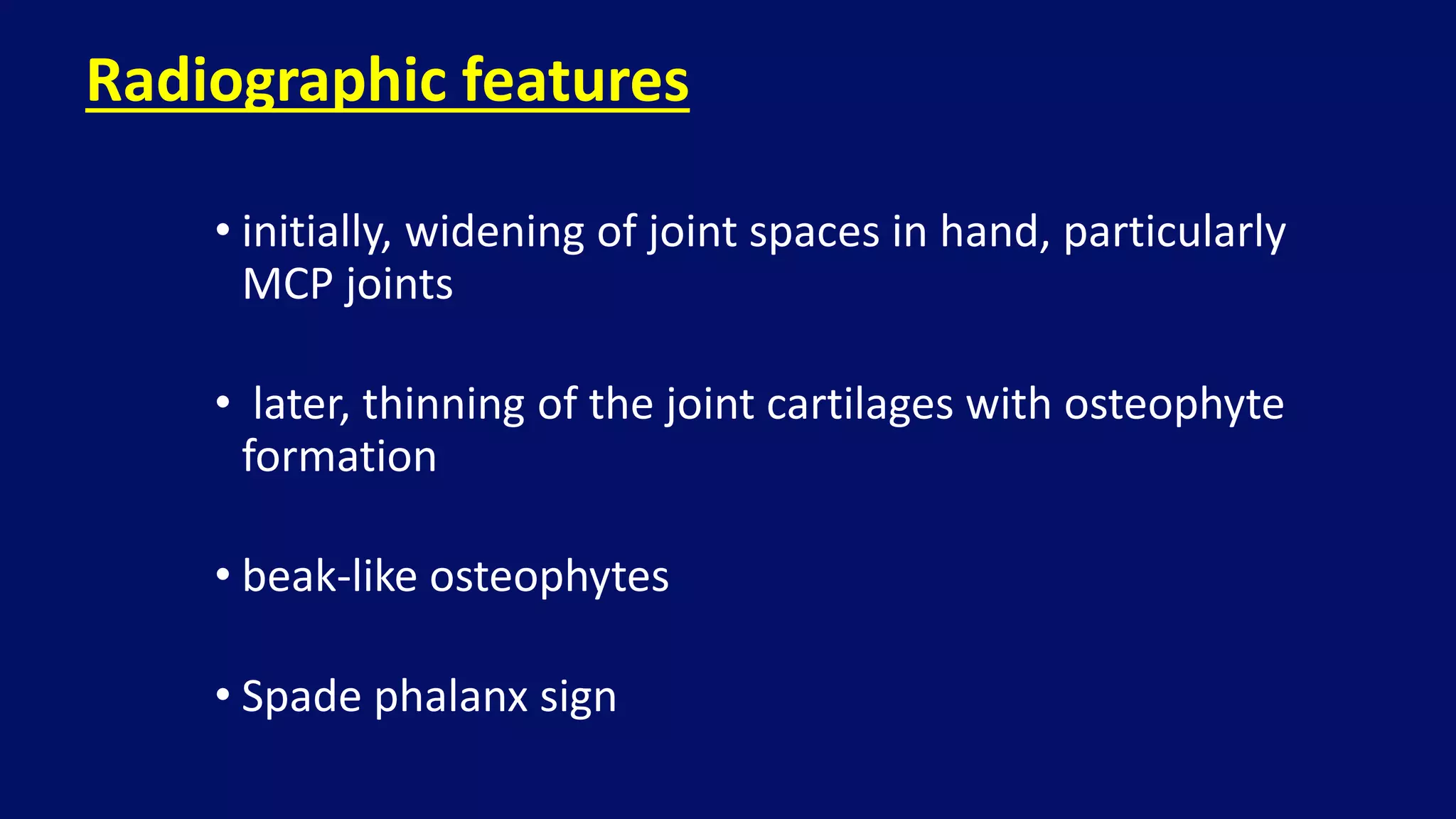 Radiographic features

• initially, widening of joint spaces in hand, particularly MCP joints

• later, thinning of the joint cartilages with osteophyte formation

• beak-like osteophytes

• Spade phalanx sign